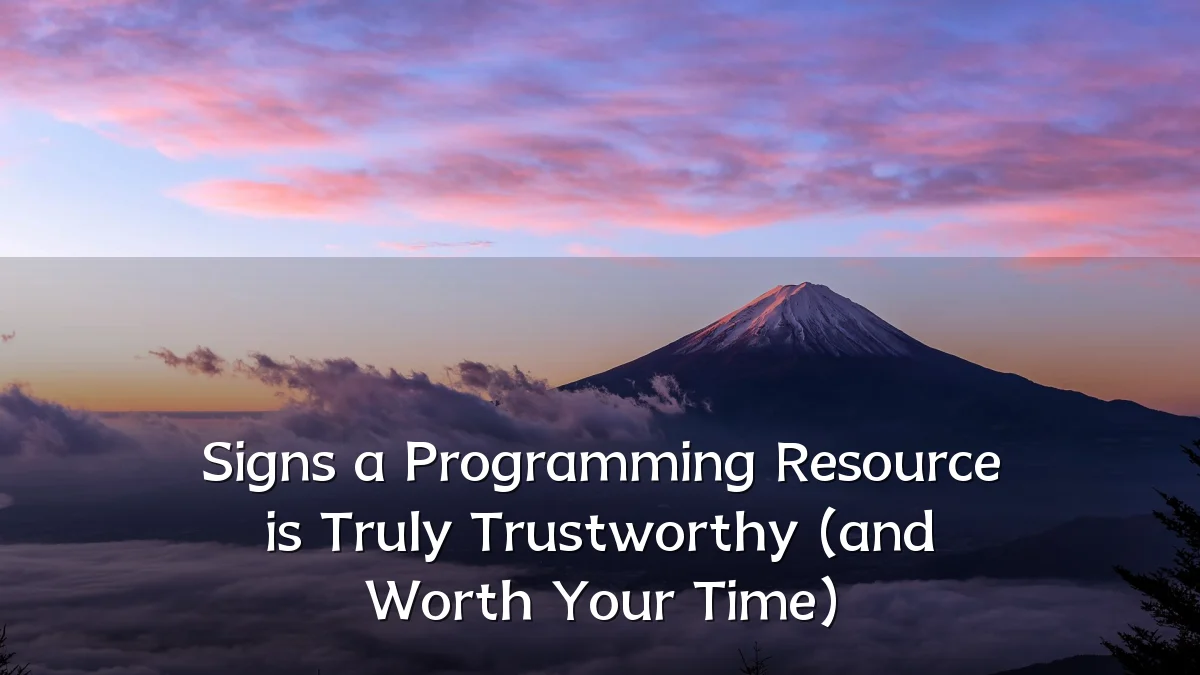 Signs a Programming Resource is Truly Trustworthy (and Worth Your Time)